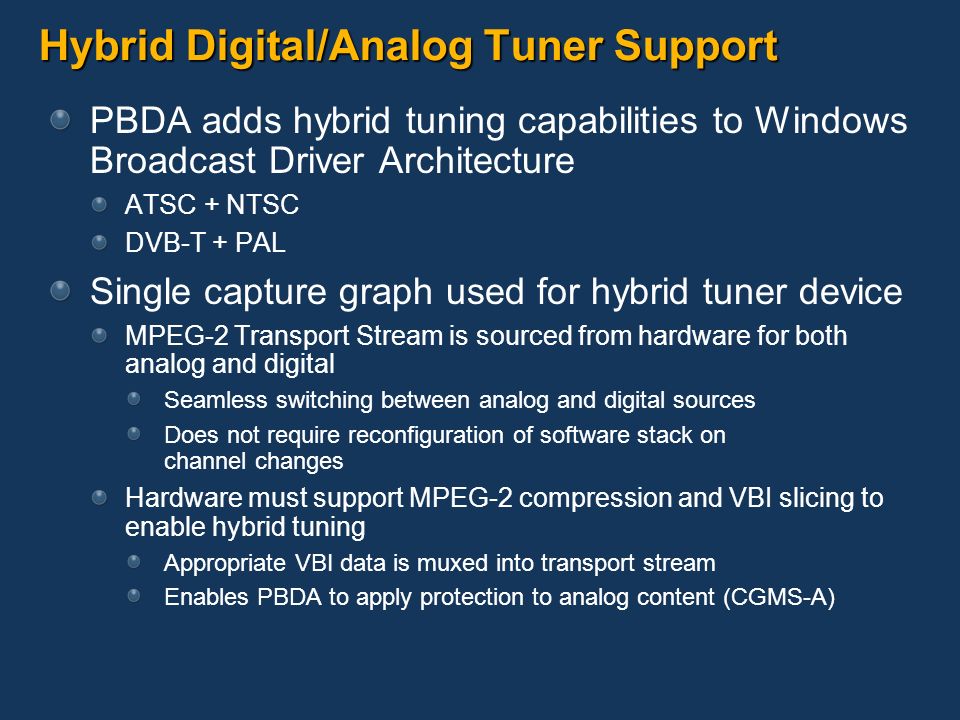 Hybrid Digital/Analog Tuner Support

PBDA adds hybrid tuning capabilities to Windows Broadcast Driver Architecture

ATSC + NTSC

DVB-T + PAL

Single capture graph used for hybrid tuner device

MPEG-2 Transport Stream is sourced from hardware for both analog and digital

Seamless switching between analog and digital sources

Does not require reconfiguration of software stack on channel changes

Hardware must support MPEG-2 compression and VBI slicing to enable hybrid tuning

Appropriate VBI data is muxed into transport stream

Enables PBDA to apply protection to analog content (CGMS-A)